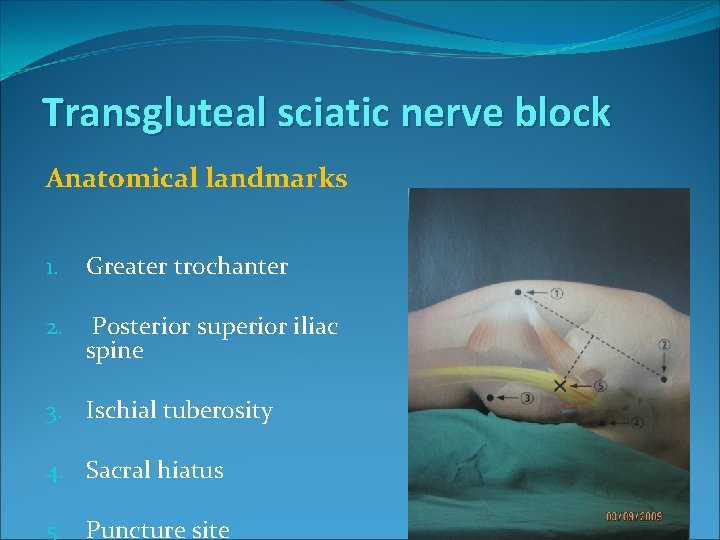 Transgluteal sciatic nerve block

Anatomical landmarks

1. Greater trochanter

2. Posterior superior iliac spine

3. Ischial tuberosity

4. Sacral hiatus

5. Puncture site

①

②

③

④

⑤

03/09/2009